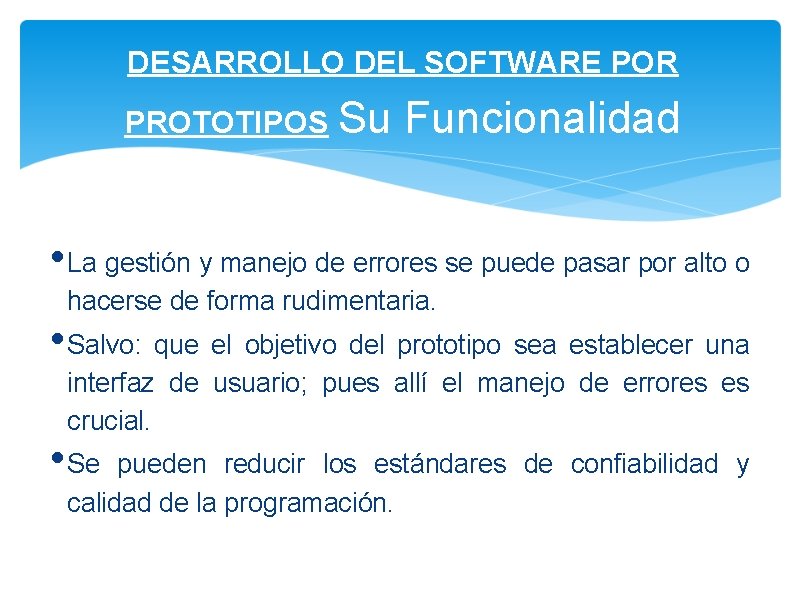 DESARROLLO DEL SOFTWARE POR PROTOTIPOS Su Funcionalidad

• La gestión y manejo de errores se puede pasar por alto o hacerse de forma rudimentaria.

• Salvo: que el objetivo del prototipo sea establecer una interfaz de usuario; pues allí el manejo de errores es crucial.

• Se pueden reducir los estándares de confiabilidad y calidad de la programación.